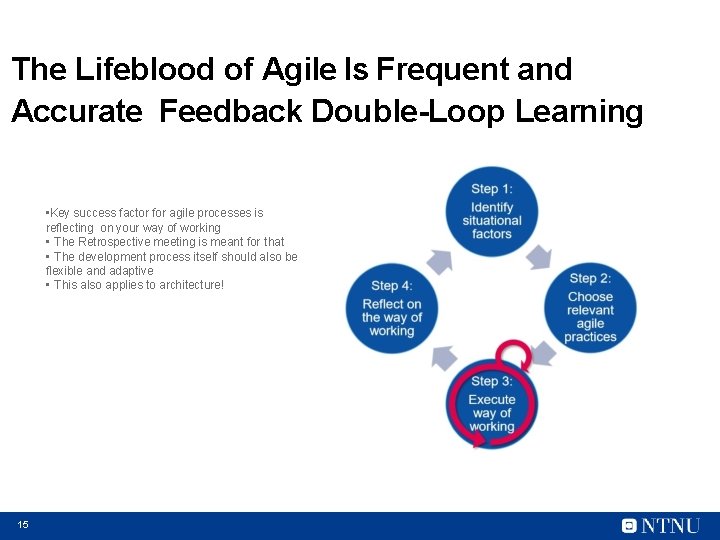 The Lifeblood of Agile Is Frequent and Accurate  Feedback Double-Loop Learning

▪Key success factor for agile processes is reflecting  on your way of working
▪ The Retrospective meeting is meant for that
▪ The development process itself should also be flexible and adaptive
▪ This also applies to architecture!

Step 1: Identify situational factors

Step 2: Choose relevant agile practices

Step 3: Execute way of working

Step 4: Reflect on the way of working

15

NTNU